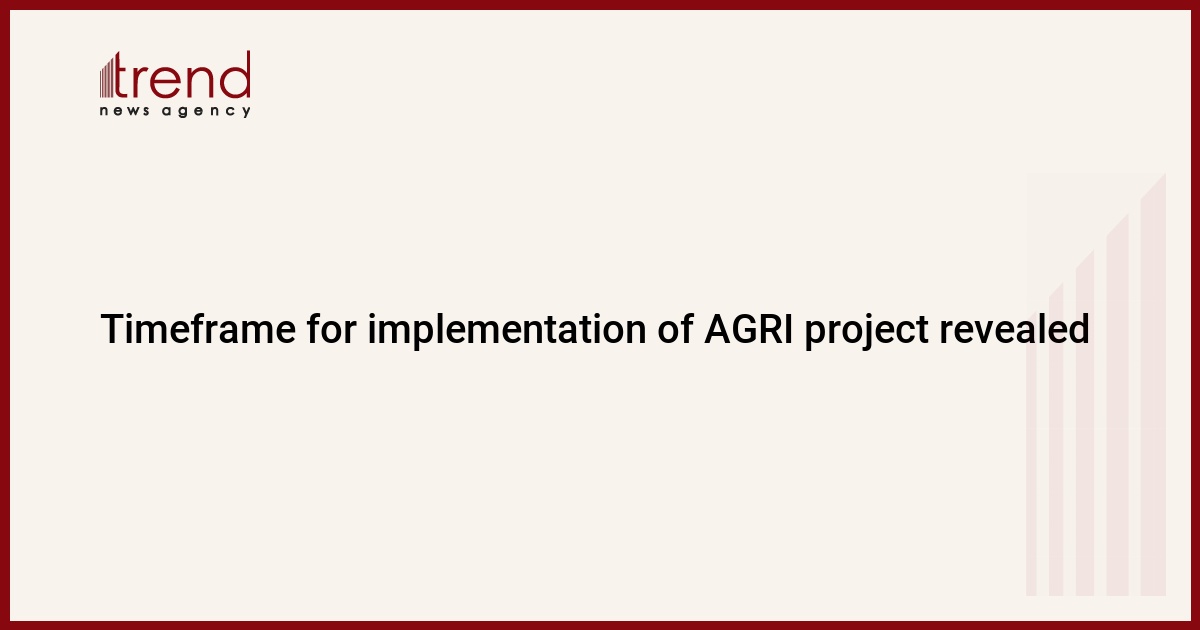 trend
news agency

Timeframe for implementation of AGRI project revealed